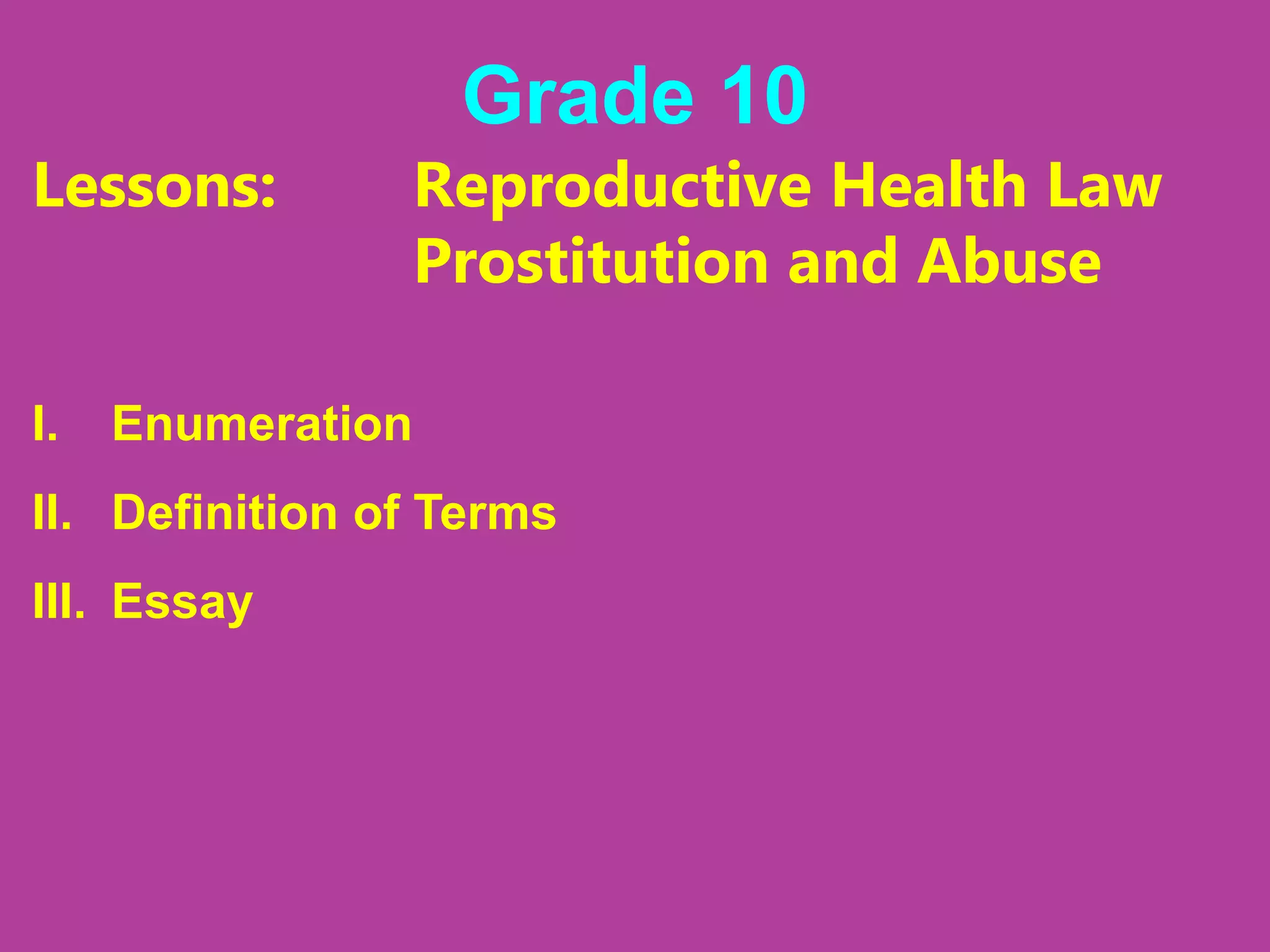 Grade 10

Lessons: Reproductive Health Law
Prostitution and Abuse

I. Enumeration

II. Definition of Terms

III. Essay